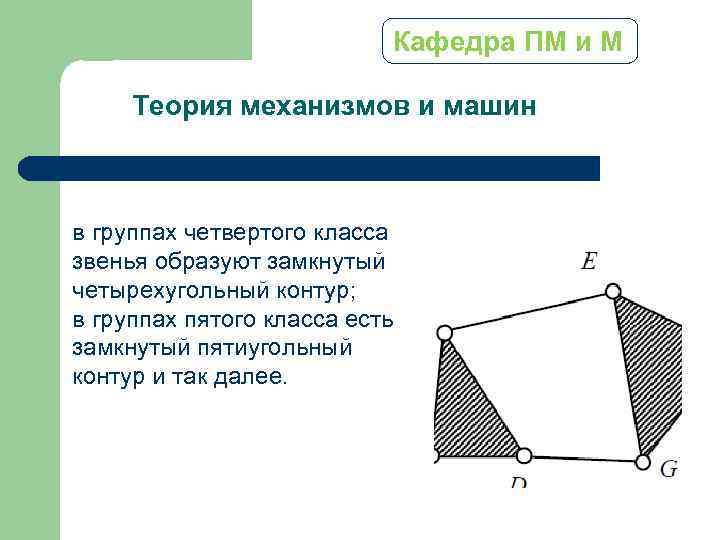 Кафедра ПМ и М

Теория механизмов и машин

в группах четвертого класса звенья образуют замкнутый четырехугольный контур;
в группах пятого класса есть замкнутый пятиугольный контур и так далее.

E

G

D